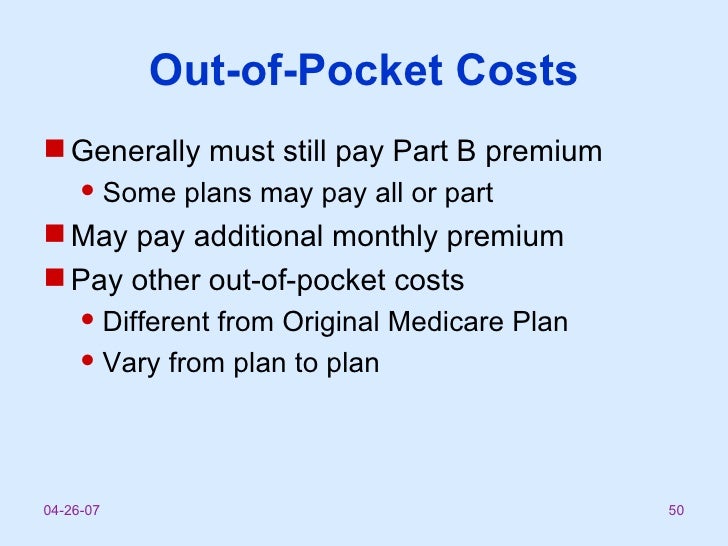 Out-of-Pocket Costs

- Generally must still pay Part B premium
  - Some plans may pay all or part
- May pay additional monthly premium
- Pay other out-of-pocket costs
  - Different from Original Medicare Plan
  - Vary from plan to plan

04-26-07

50